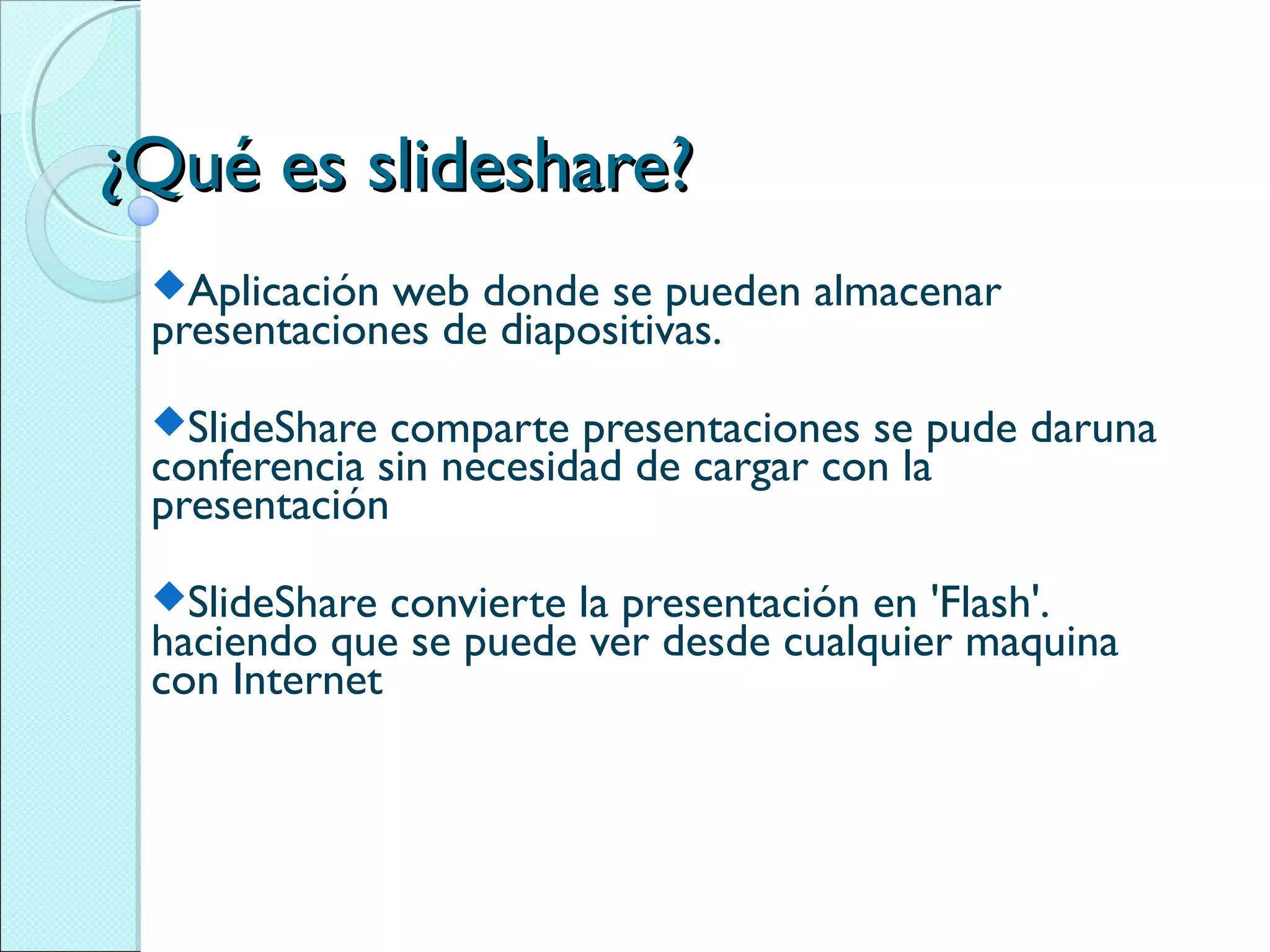 ¿Qué es slideshare?

◆Aplicación web donde se pueden almacenar presentaciones de diapositivas.

◆SlideShare comparte presentaciones se pude daruna conferencia sin necesidad de cargar con la presentación

◆SlideShare convierte la presentación en 'Flash'. haciendo que se puede ver desde cualquier maquina con Internet